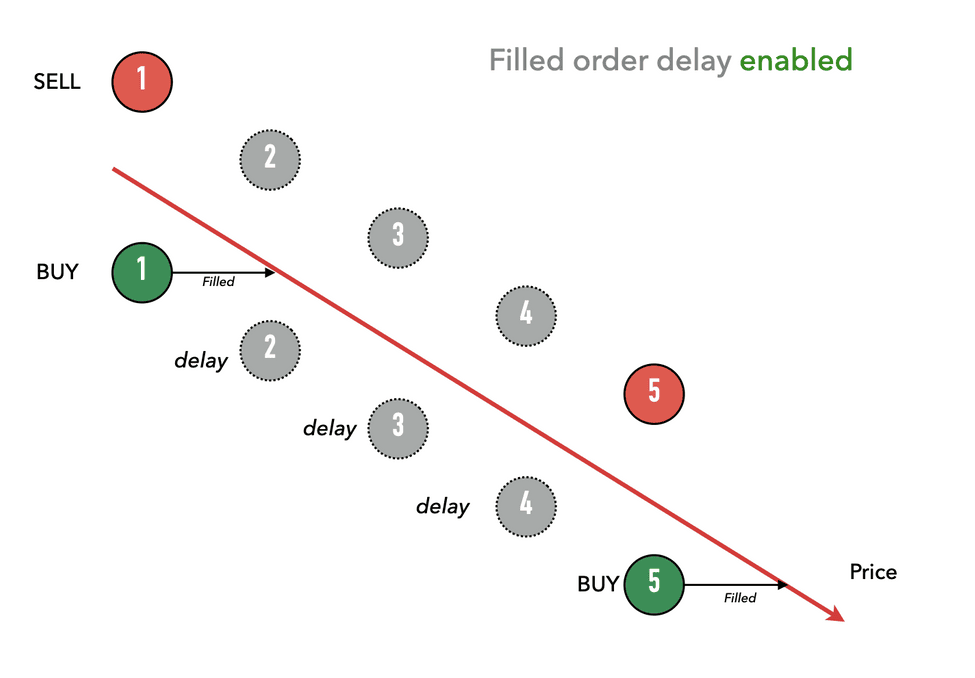 Filled order delay enabled

SELL 1

2

3

BUY 1 Filled

4

delay 2

5

delay 3

delay 4

BUY 5 Filled

Price